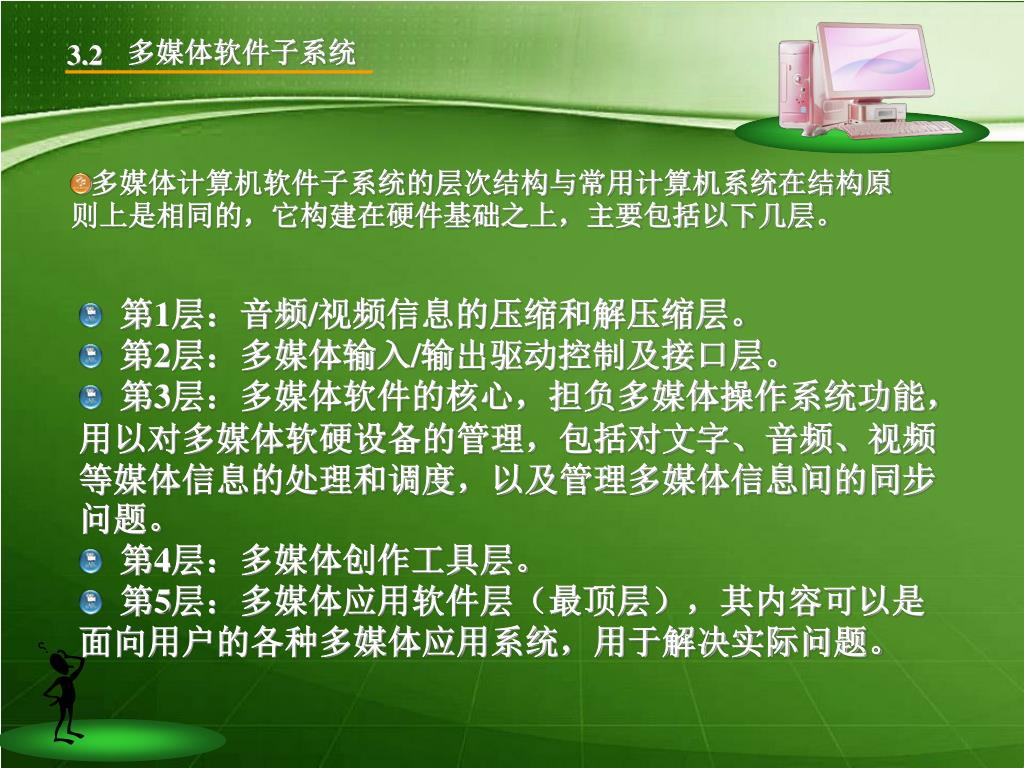 3.2 多媒体软件子系统

多媒体计算机软件子系统的层次结构与常用计算机系统在结构原则上是相同的，它构建在硬件基础之上，主要包括以下几层。

第1层：音频/视频信息的压缩和解压缩层。
第2层：多媒体输入/输出驱动控制及接口层。
第3层：多媒体软件的核心，担负多媒体操作系统功能，用以对多媒体软硬设备的管理，包括对文字、音频、视频等媒体信息的处理和调度，以及管理多媒体信息间的同步问题。
第4层：多媒体创作工具层。
第5层：多媒体应用软件层（最顶层），其内容可以是面向用户的各种多媒体应用系统，用于解决实际问题。